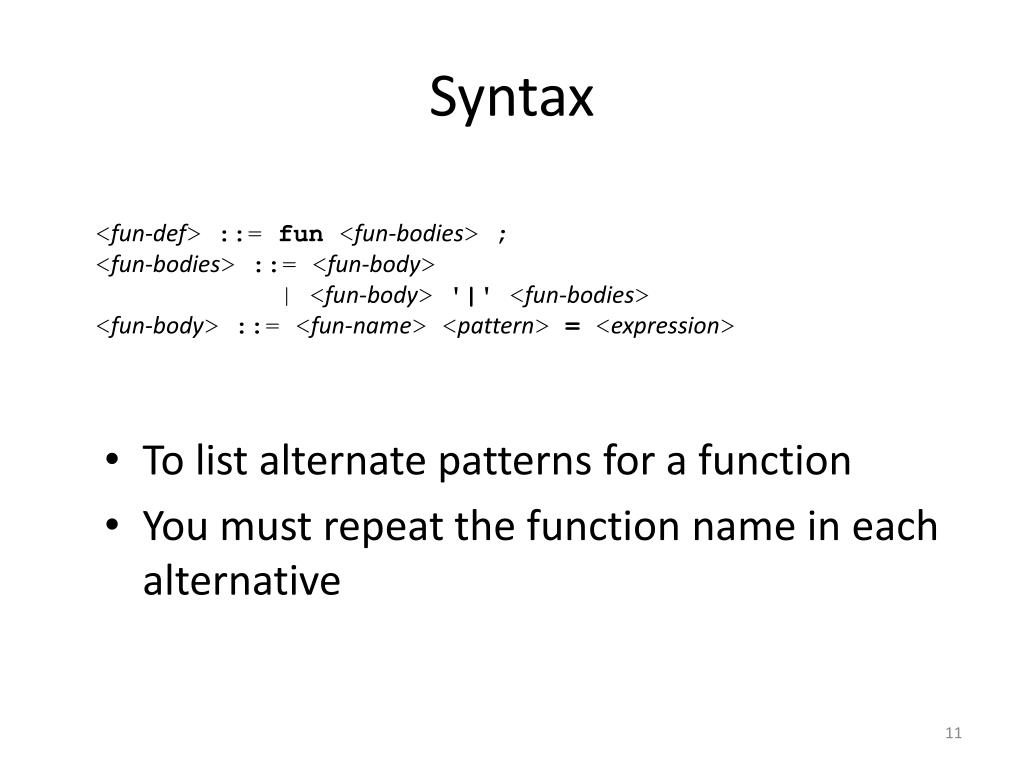 Syntax

<fun-def> ::= fun <fun-bodies> ;
<fun-bodies> ::= <fun-body>
| <fun-body> '|' <fun-bodies>
<fun-body> ::= <fun-name> <pattern> = <expression>

• To list alternate patterns for a function
• You must repeat the function name in each alternative

11